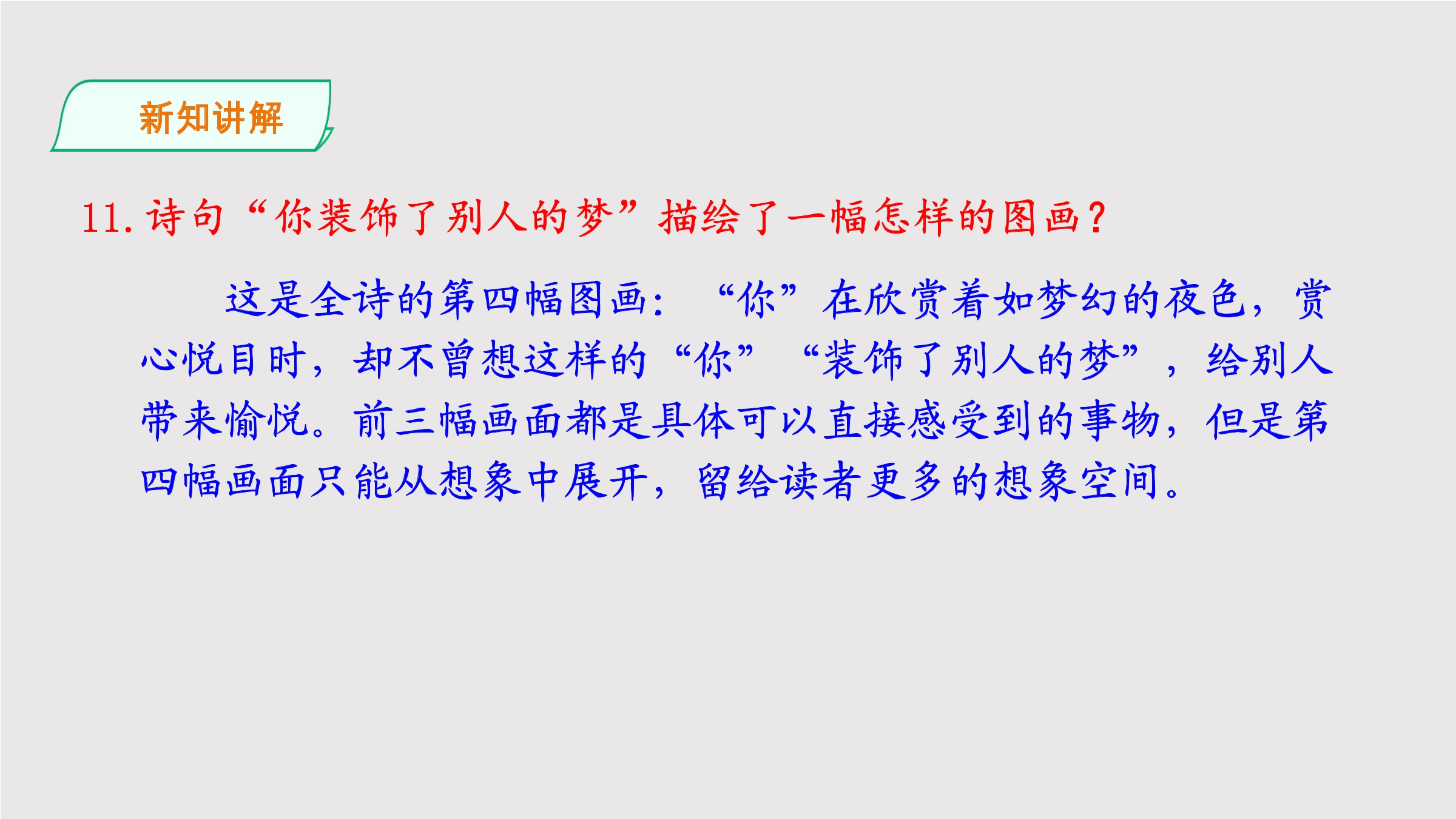 新知讲解

11.诗句“你装饰了别人的梦”描绘了一幅怎样的图画？

这是全诗的第四幅图画：“你”在欣赏着如梦幻的夜色，赏心悦目时，却不曾想这样的“你”“装饰了别人的梦”，给别人带来愉悦。前三幅画面都是具体可以直接感受到的事物，但是第四幅画面只能从想象中展开，留给读者更多的想象空间。